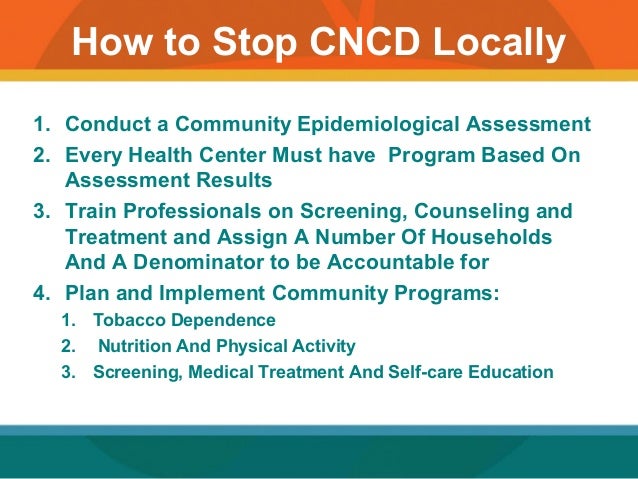 How to Stop CNCD Locally

1. Conduct a Community Epidemiological Assessment
2. Every Health Center Must have Program Based On Assessment Results
3. Train Professionals on Screening, Counseling and Treatment and Assign A Number Of Households And A Denominator to be Accountable for
4. Plan and Implement Community Programs:
   1. Tobacco Dependence
   2. Nutrition And Physical Activity
   3. Screening, Medical Treatment And Self-care Education